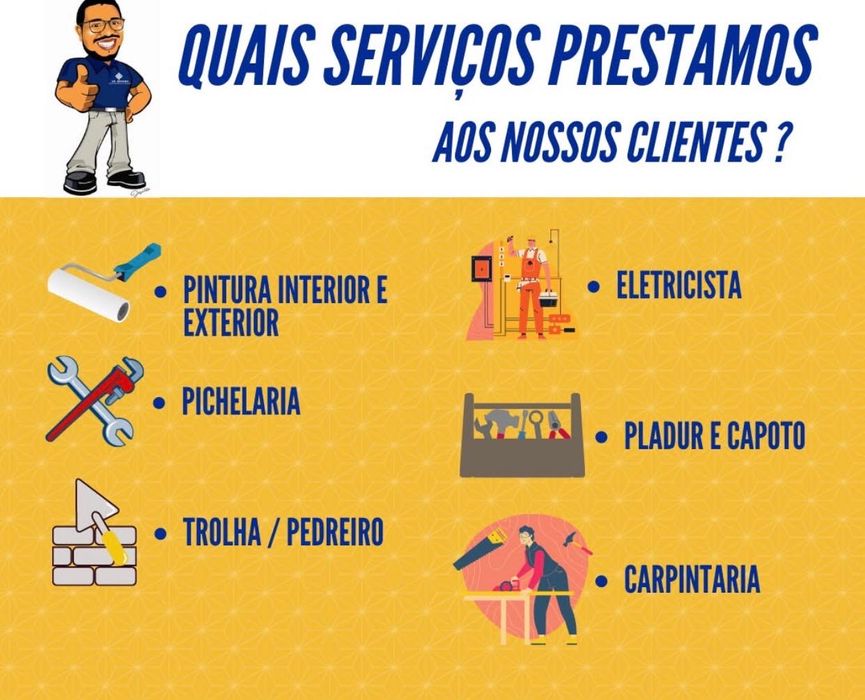 QUAIS SERVIÇOS PRESTAMOS
AOS NOSSOS CLIENTES ?

• PINTURA INTERIOR E EXTERIOR

• PICHELARIA

• TROLHA / PEDREIRO

• ELETRICISTA

• PLADUR E CAPOTO

• CARPINTARIA